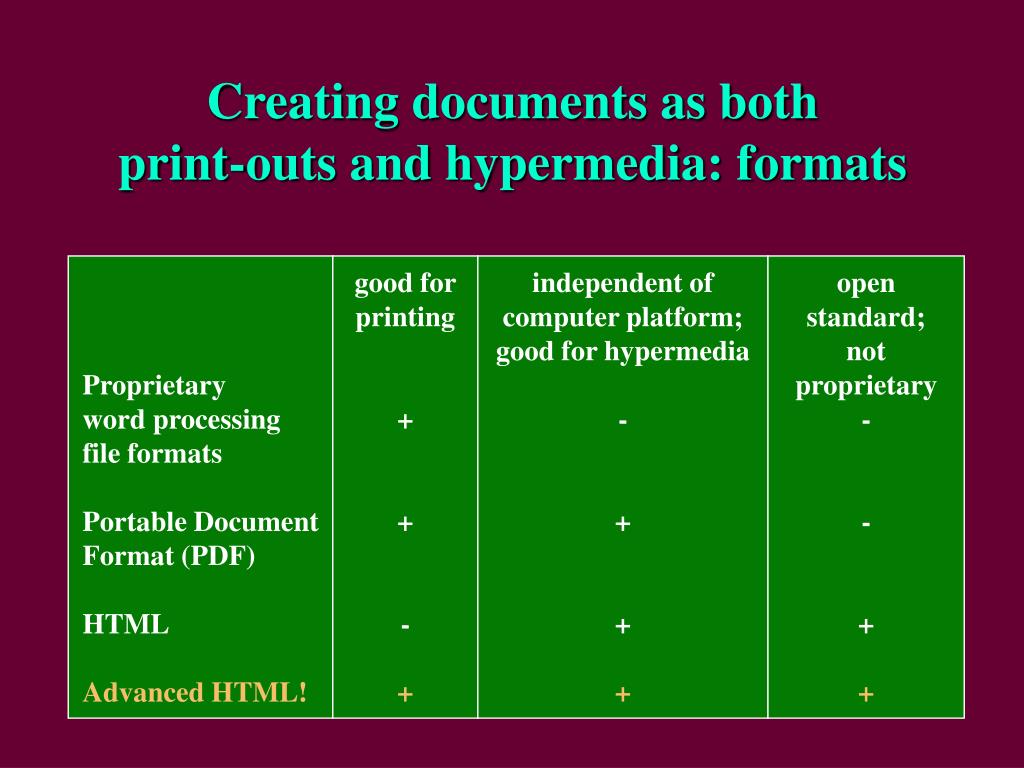 Creating documents as both print-outs and hypermedia: formats

| | good for printing | independent of computer platform; good for hypermedia | open standard; not proprietary |
|---|---|---|---|
| Proprietary word processing file formats | + | - | - |
| Portable Document Format (PDF) | + | + | - |
| HTML | - | + | + |
| Advanced HTML! | + | + | + |